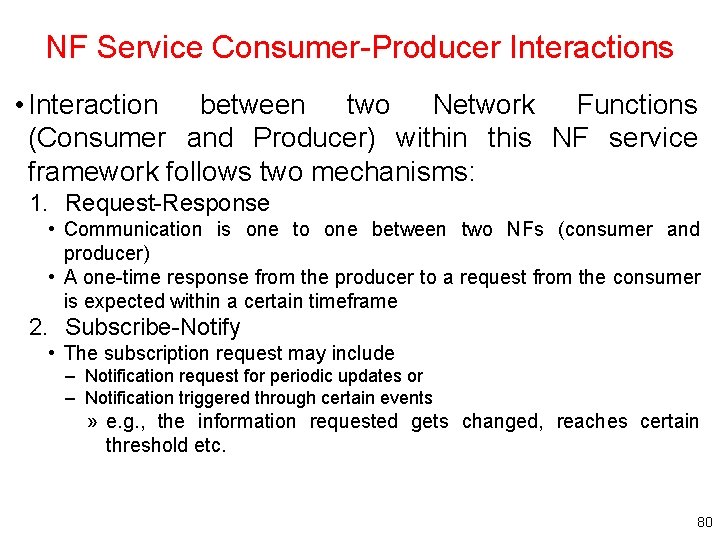 NF Service Consumer-Producer Interactions

• Interaction between two Network Functions (Consumer and Producer) within this NF service framework follows two mechanisms:

1. Request-Response
• Communication is one to one between two NFs (consumer and producer)
• A one-time response from the producer to a request from the consumer is expected within a certain timeframe

2. Subscribe-Notify
• The subscription request may include
– Notification request for periodic updates or
– Notification triggered through certain events
» e.g., the information requested gets changed, reaches certain threshold etc.

80